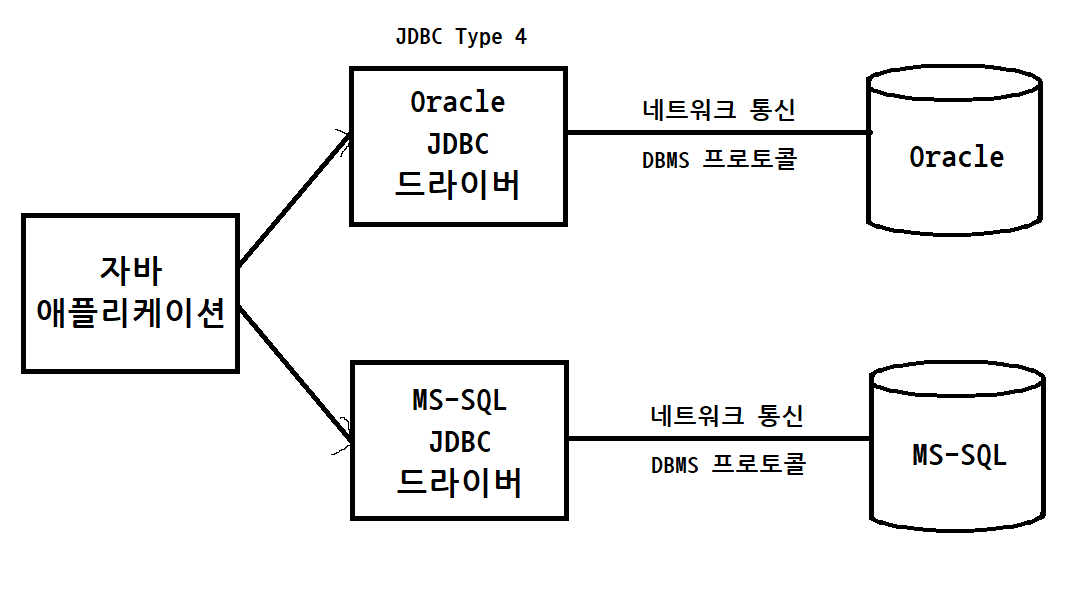 JDBC Type 4

자바
애플리케이션

Oracle
JDBC
드라이버

네트워크 통신
DBMS 프로토콜

Oracle

MS-SQL
JDBC
드라이버

네트워크 통신
DBMS 프로토콜

MS-SQL